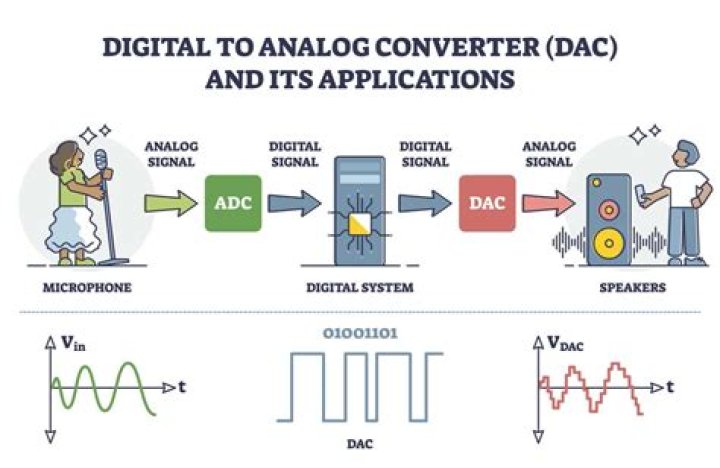 DIGITAL TO ANALOG CONVERTER (DAC) AND ITS APPLICATIONS

ANALOG SIGNAL

ADC

DIGITAL SIGNAL

DIGITAL SIGNAL

DAC

ANALOG SIGNAL

MICROPHONE

DIGITAL SYSTEM

SPEAKERS

$V_{in}$

t

01001101

DAC

$V_{DAC}$

t